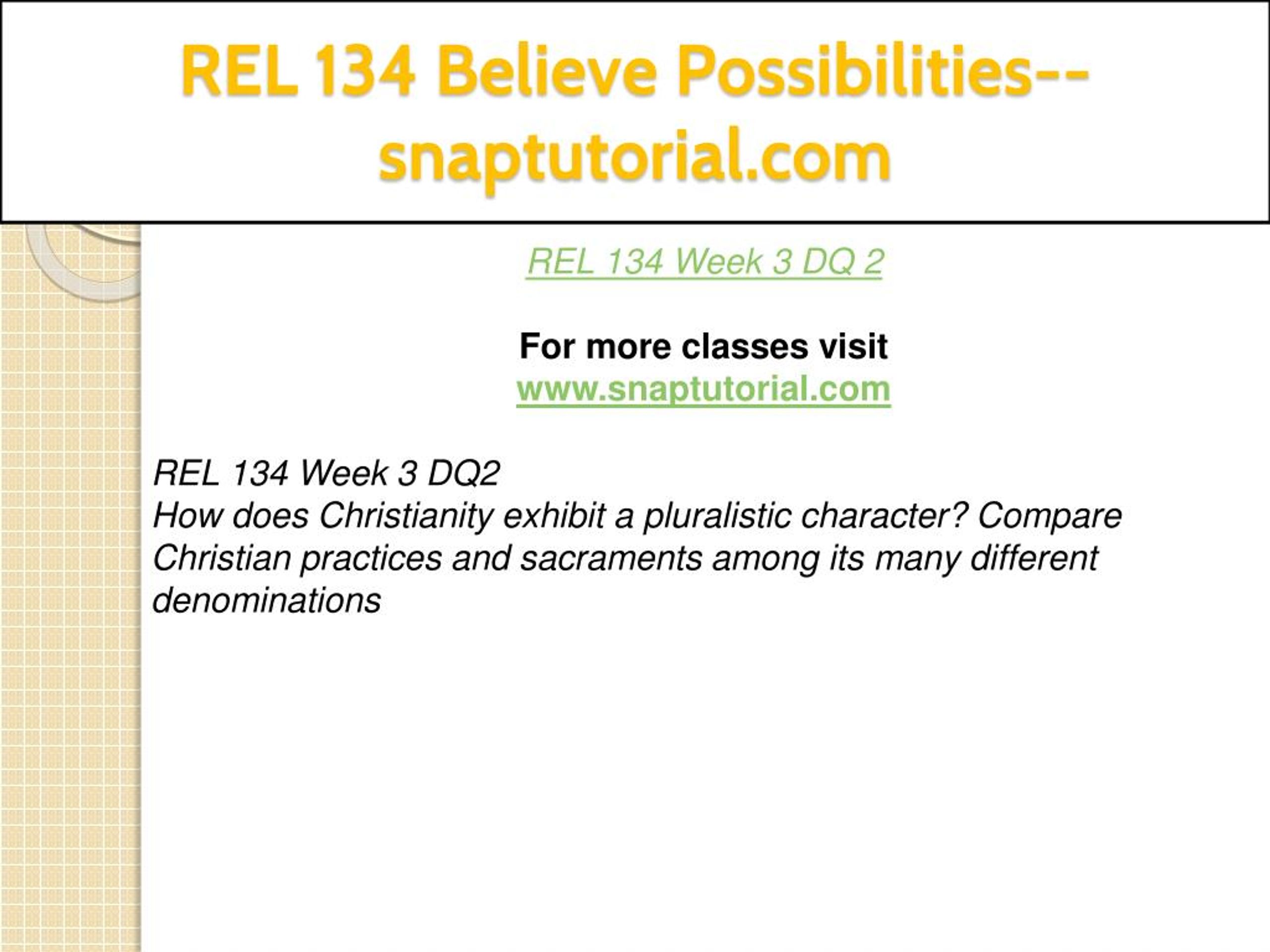 REL 134 Believe Possibilities--snaptutorial.com

REL 134 Week 3 DQ 2

For more classes visit
www.snaptutorial.com

REL 134 Week 3 DQ2
How does Christianity exhibit a pluralistic character? Compare Christian practices and sacraments among its many different denominations